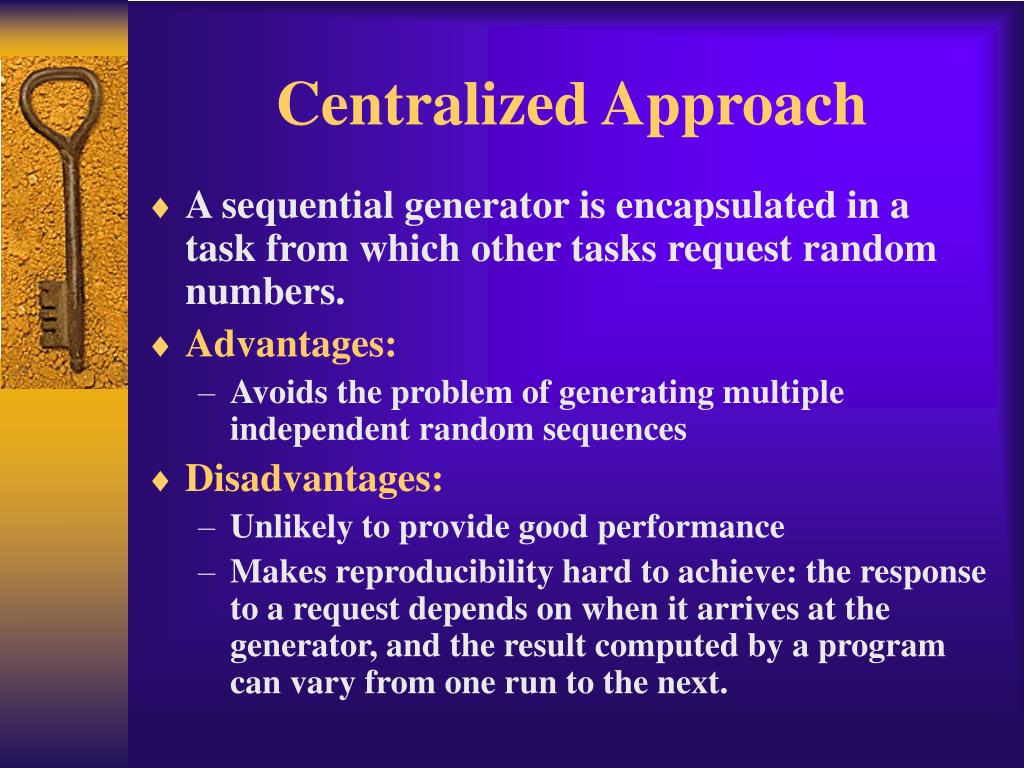 Centralized Approach

♦ A sequential generator is encapsulated in a task from which other tasks request random numbers.

♦ Advantages:

– Avoids the problem of generating multiple independent random sequences

♦ Disadvantages:

– Unlikely to provide good performance

– Makes reproducibility hard to achieve: the response to a request depends on when it arrives at the generator, and the result computed by a program can vary from one run to the next.